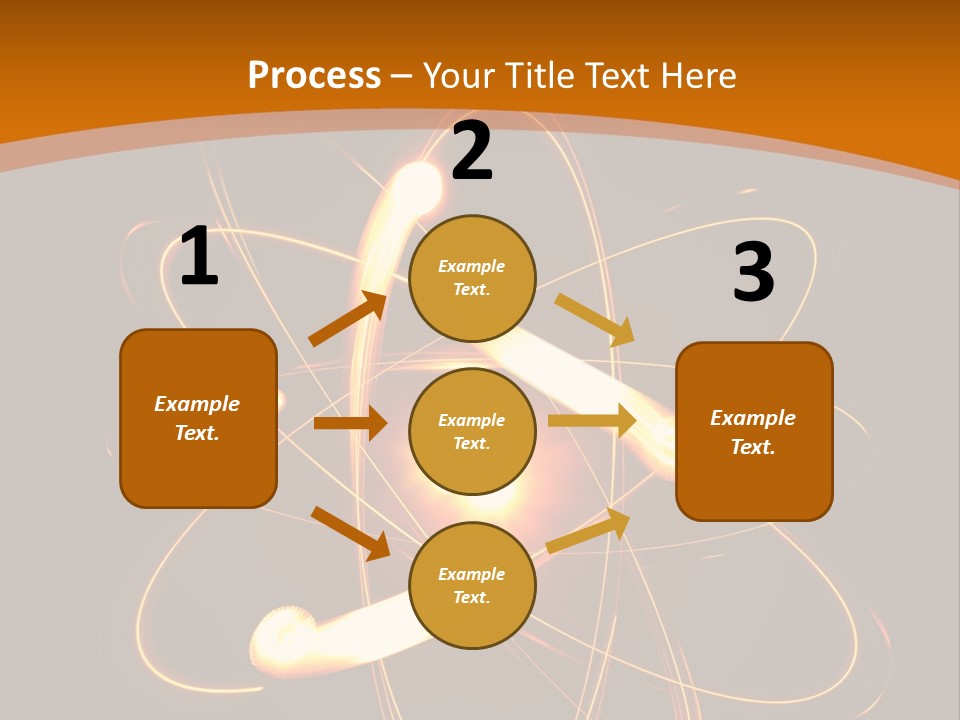 Process – Your Title Text Here

1

Example Text.

2

Example Text.

Example Text.

Example Text.

3

Example Text.